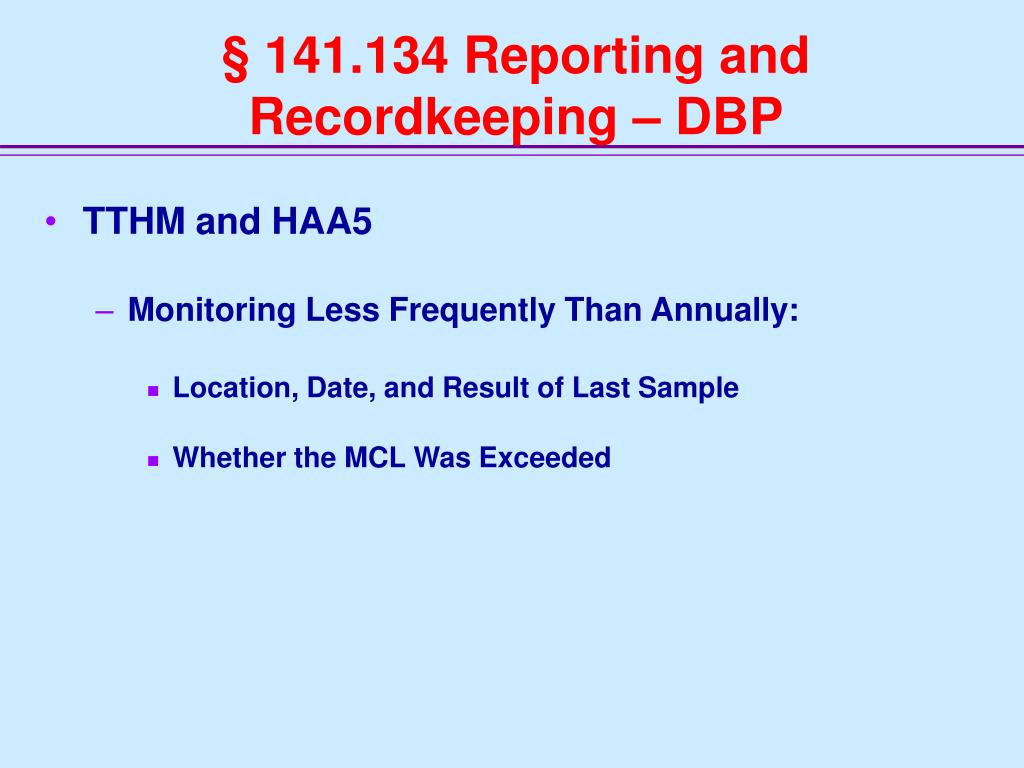 § 141.134 Reporting and Recordkeeping – DBP

• TTHM and HAA5

– Monitoring Less Frequently Than Annually:

▪ Location, Date, and Result of Last Sample

▪ Whether the MCL Was Exceeded